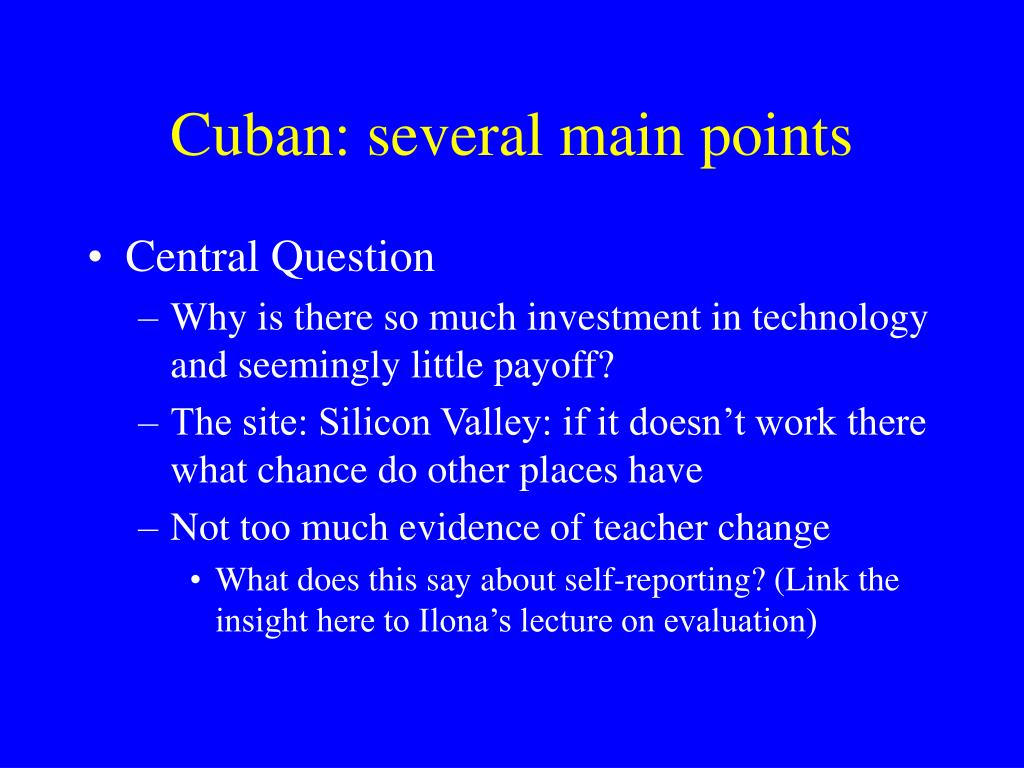 Cuban: several main points

• Central Question
– Why is there so much investment in technology and seemingly little payoff?
– The site: Silicon Valley: if it doesn’t work there what chance do other places have
– Not too much evidence of teacher change
• What does this say about self-reporting? (Link the insight here to Ilona’s lecture on evaluation)